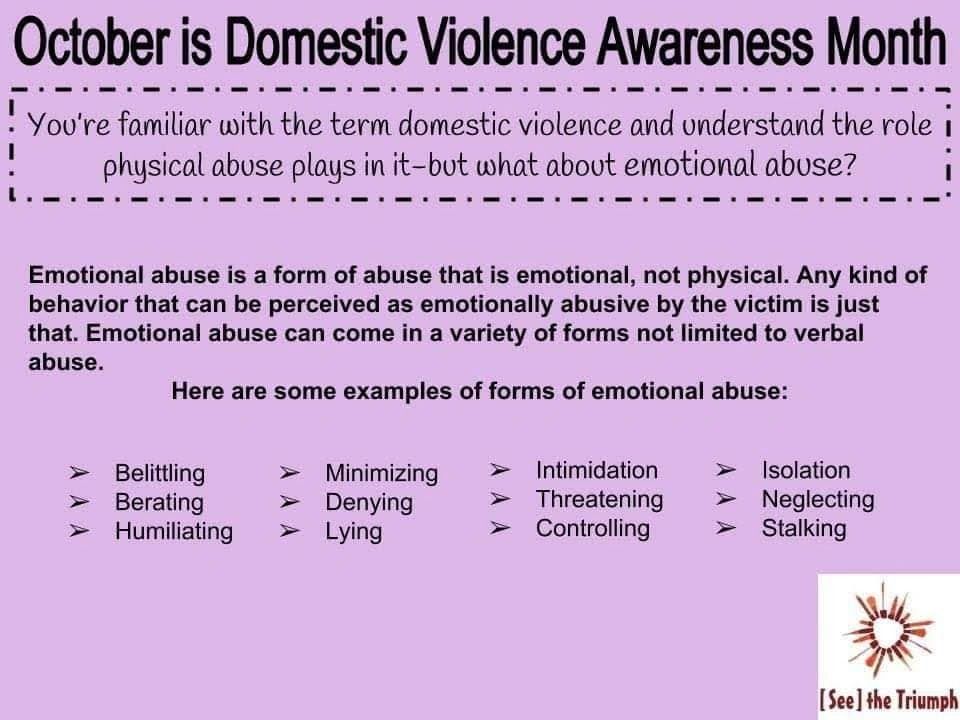 October is Domestic Violence Awareness Month

You're familiar with the term domestic violence and understand the role physical abuse plays in it–but what about emotional abuse?

Emotional abuse is a form of abuse that is emotional, not physical. Any kind of behavior that can be perceived as emotionally abusive by the victim is just that. Emotional abuse can come in a variety of forms not limited to verbal abuse.

Here are some examples of forms of emotional abuse:

➢ Belittling
➢ Berating
➢ Humiliating

➢ Minimizing
➢ Denying
➢ Lying

➢ Intimidation
➢ Threatening
➢ Controlling

➢ Isolation
➢ Neglecting
➢ Stalking

[See] the Triumph